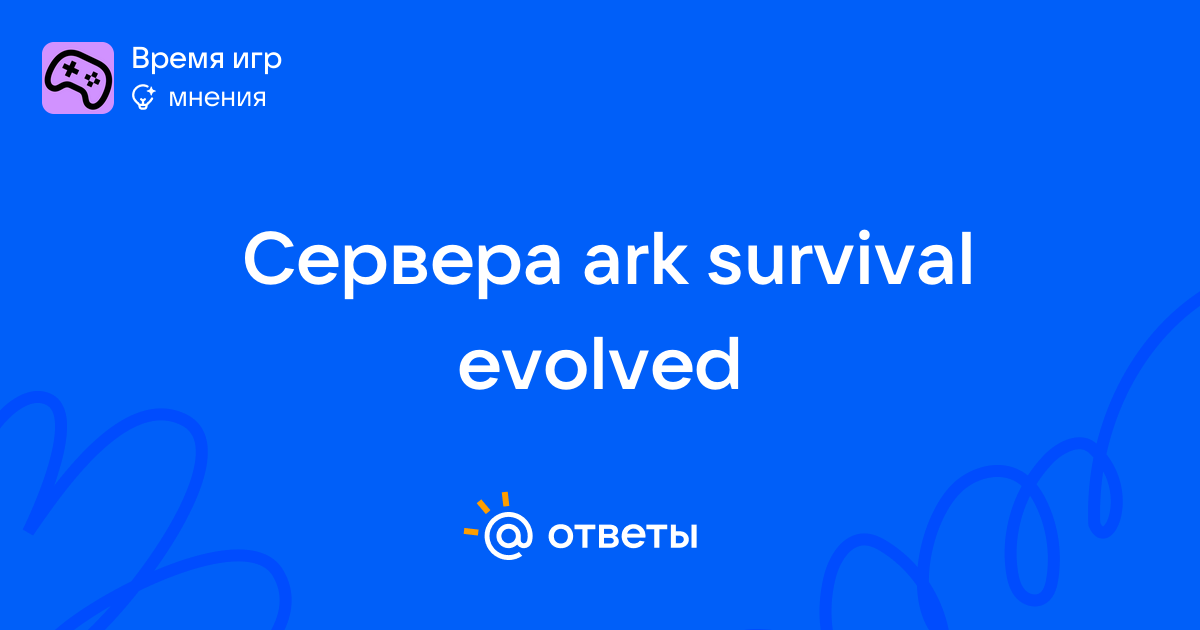 Время игр
мнения

Сервера ark survival evolved

@ ответы